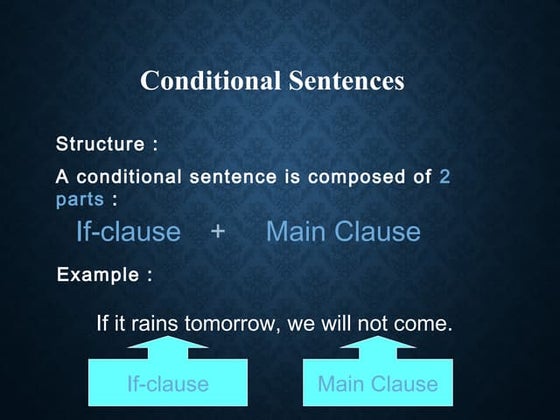 Conditional Sentences

Structure :

A conditional sentence is composed of 2 parts :

If-clause + Main Clause

Example :

If it rains tomorrow, we will not come.

If-clause

Main Clause